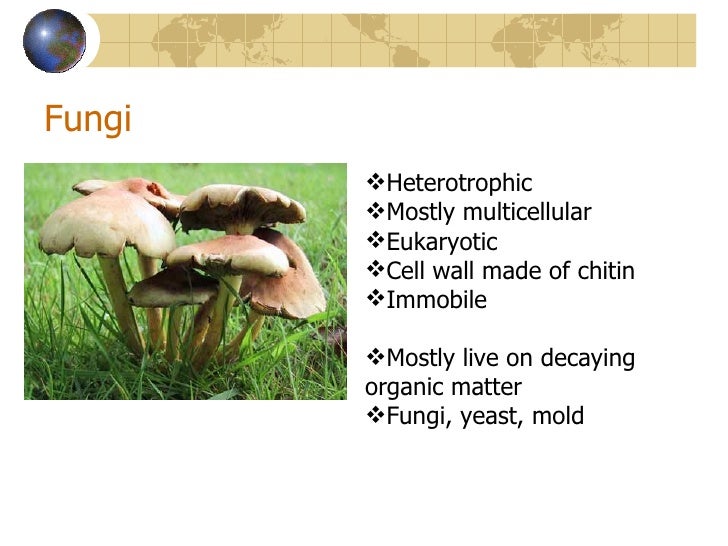 Fungi

❖Heterotrophic
❖Mostly multicellular
❖Eukaryotic
❖Cell wall made of chitin
❖Immobile

❖Mostly live on decaying organic matter
❖Fungi, yeast, mold